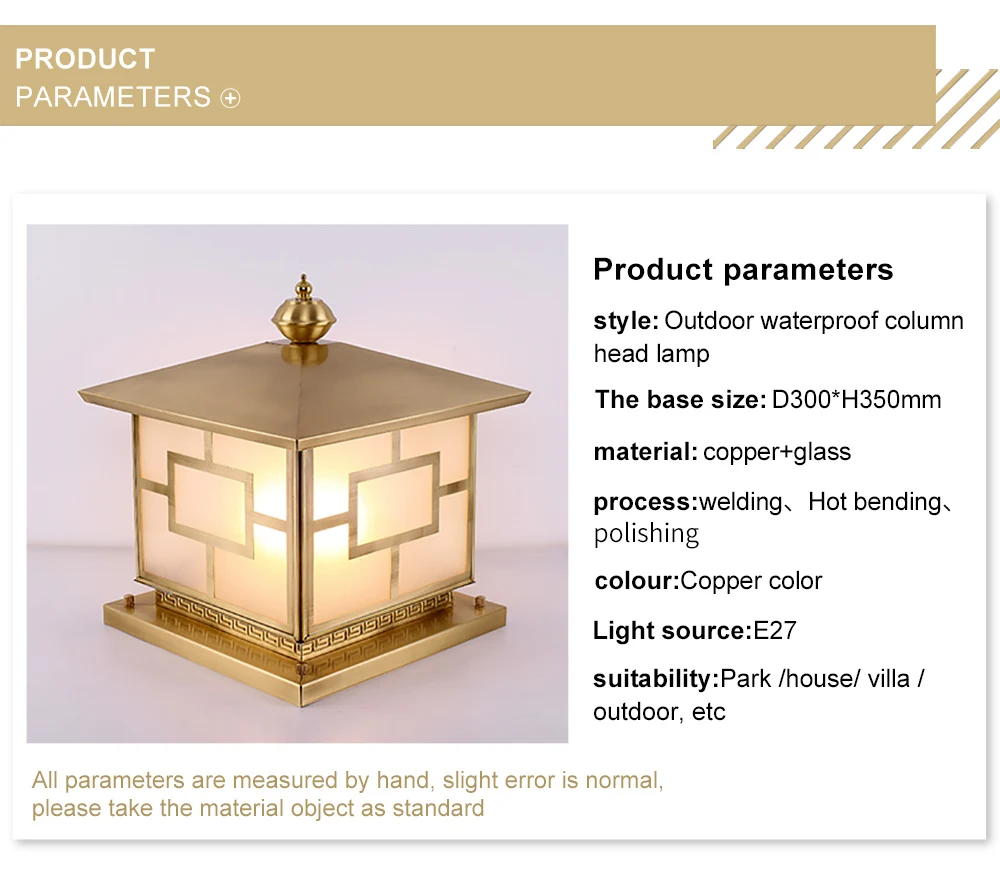 PRODUCT
PARAMETERS ⊕

Product parameters

style: Outdoor waterproof column head lamp

The base size: D300*H350mm

material: copper+glass

process:welding、Hot bending、polishing

colour:Copper color

Light source:E27

suitability:Park /house/ villa / outdoor, etc

All parameters are measured by hand, slight error is normal, please take the material object as standard